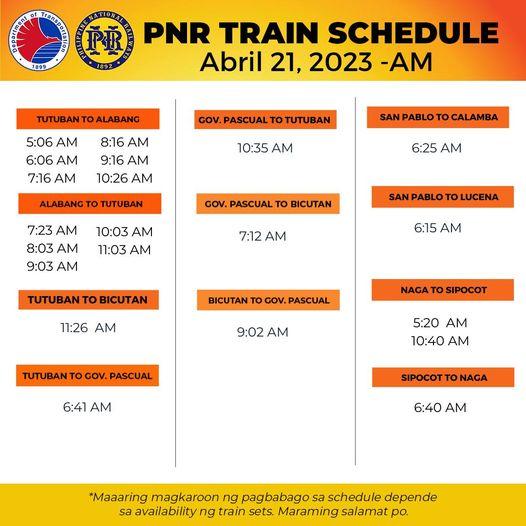 Department of Transportation
1899

PHILIPPINE NATIONAL RAILWAYS
PNR
1892

PNR TRAIN SCHEDULE
Abril 21, 2023 -AM

TUTUBAN TO ALABANG

5:06 AM
6:06 AM
7:16 AM
8:16 AM
9:16 AM
10:26 AM

ALABANG TO TUTUBAN

7:23 AM
8:03 AM
9:03 AM
10:03 AM
11:03 AM

TUTUBAN TO BICUTAN

11:26 AM

TUTUBAN TO GOV. PASCUAL

6:41 AM

GOV. PASCUAL TO TUTUBAN

10:35 AM

GOV. PASCUAL TO BICUTAN

7:12 AM

BICUTAN TO GOV. PASCUAL

9:02 AM

SAN PABLO TO CALAMBA

6:25 AM

SAN PABLO TO LUCENA

6:15 AM

NAGA TO SIPOCOT

5:20 AM
10:40 AM

SIPOCOT TO NAGA

6:40 AM

*Maaaring magkaroon ng pagbabago sa schedule depende sa availability ng train sets. Maraming salamat po.